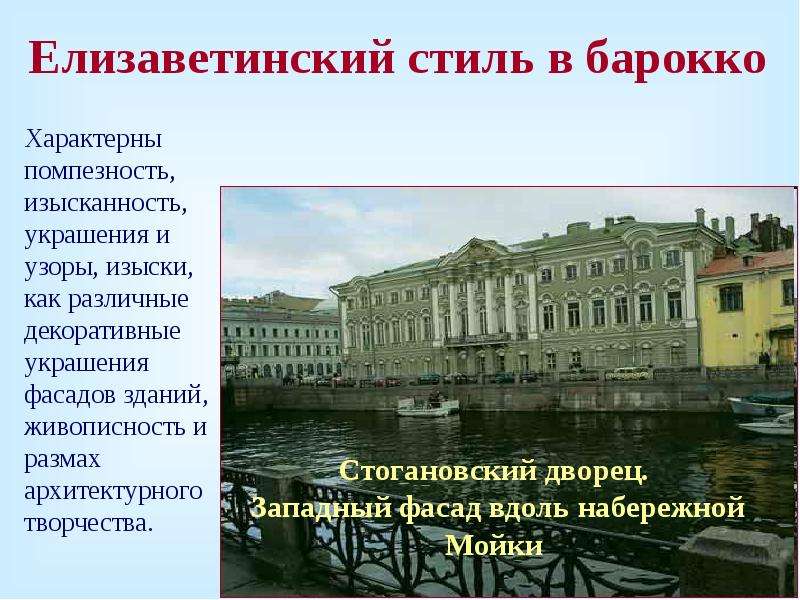 Елизаветинский стиль в барокко

Характерны помпезность, изысканность, украшения и узоры, изыски, как различные декоративные украшения фасадов зданий, живописность и размах архитектурного творчества.

Стогановский дворец.
Западный фасад вдоль набережной Мойки